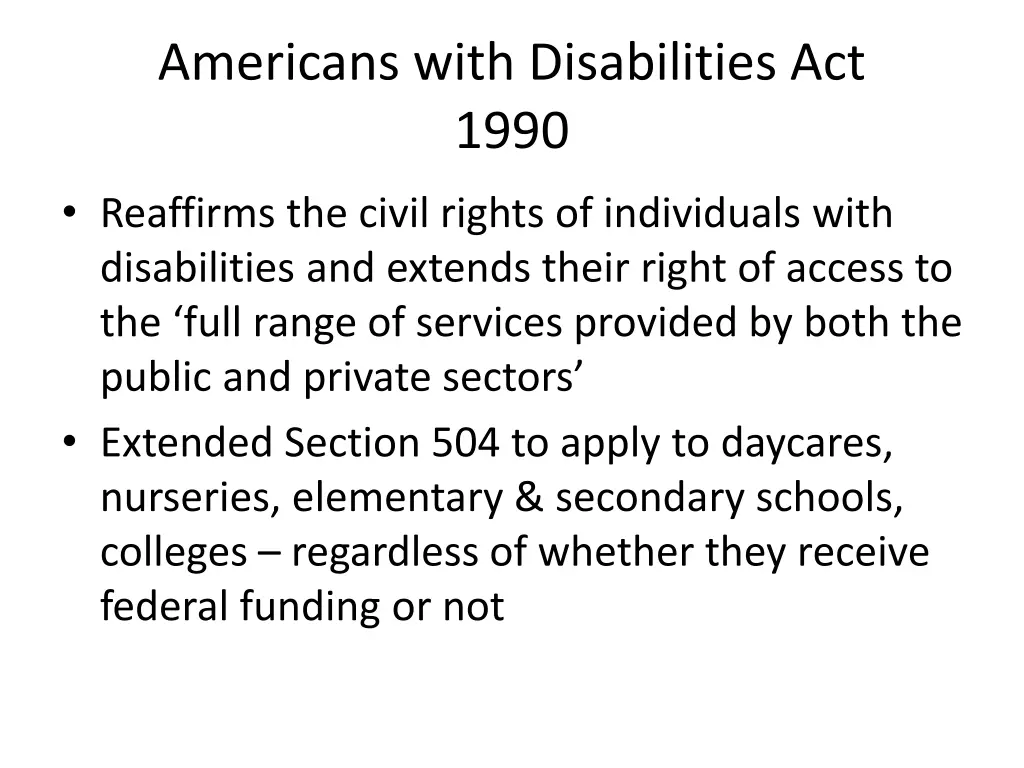 Americans with Disabilities Act
1990

• Reaffirms the civil rights of individuals with disabilities and extends their right of access to the ‘full range of services provided by both the public and private sectors’

• Extended Section 504 to apply to daycares, nurseries, elementary & secondary schools, colleges – regardless of whether they receive federal funding or not